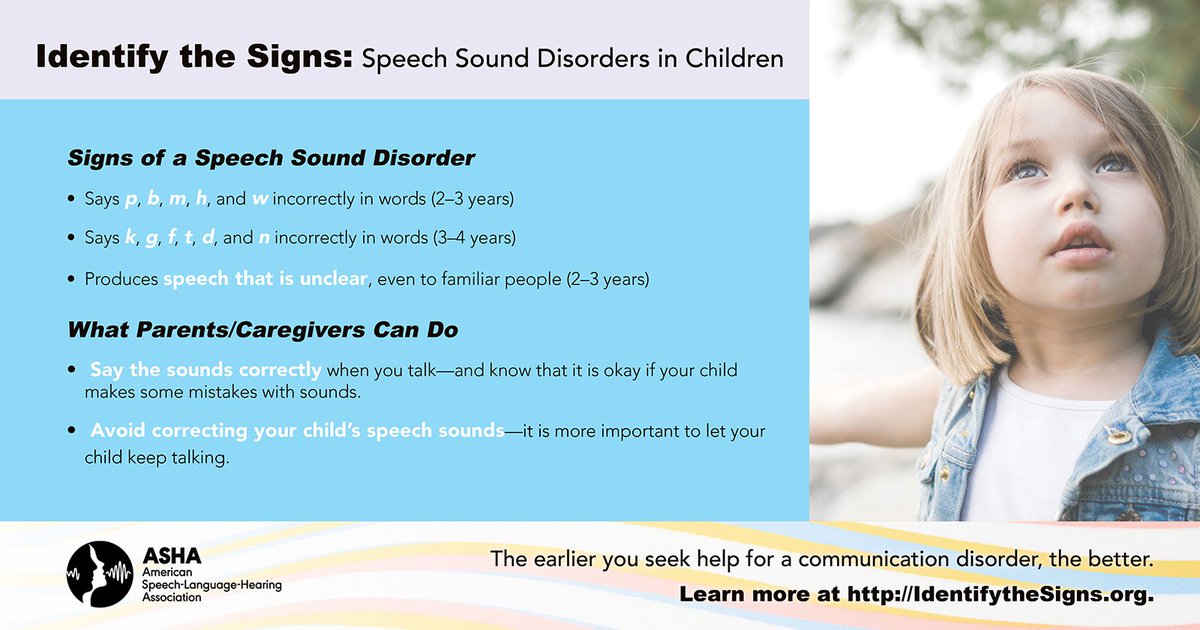 Identify the Signs: Speech Sound Disorders in Children

Signs of a Speech Sound Disorder

• Says p, b, m, h, and w incorrectly in words (2–3 years)

• Says k, g, f, t, d, and n incorrectly in words (3–4 years)

• Produces speech that is unclear, even to familiar people (2–3 years)

What Parents/Caregivers Can Do

• Say the sounds correctly when you talk—and know that it is okay if your child makes some mistakes with sounds.

• Avoid correcting your child's speech sounds—it is more important to let your child keep talking.

ASHA
American Speech-Language-Hearing Association

The earlier you seek help for a communication disorder, the better.

Learn more at http://IdentifytheSigns.org.